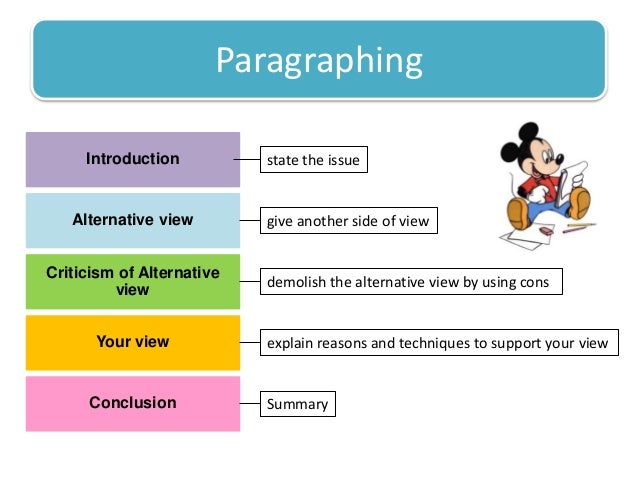 Paragraphing

Introduction
state the issue

Alternative view
give another side of view

Criticism of Alternative view
demolish the alternative view by using cons

Your view
explain reasons and techniques to support your view

Conclusion
Summary